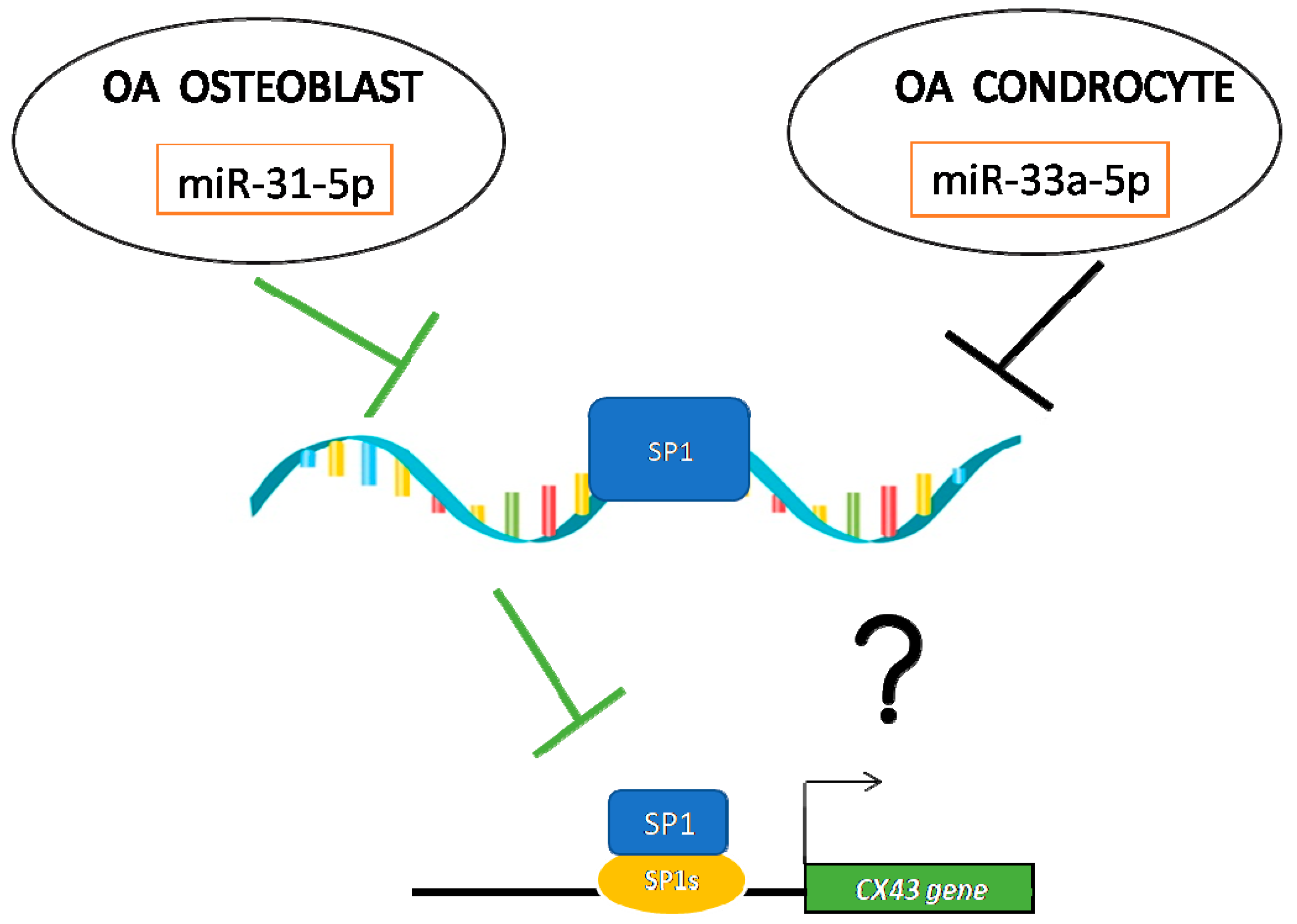 OA OSTEOBLAST

miR-31-5p

OA CONDROCYTE

miR-33a-5p

SP1

?

SP1

SP1s

CX43 gene